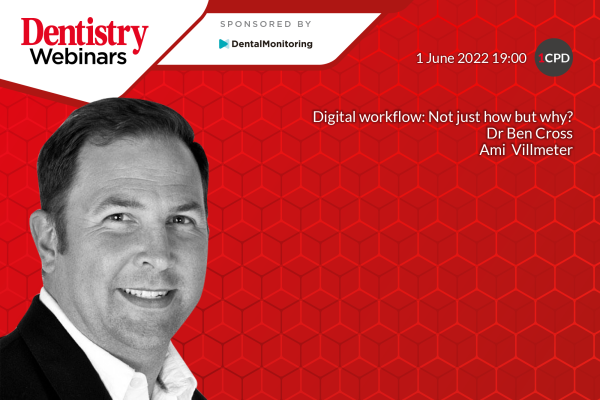 Dentistry Webinars

SPONSORED BY

DentalMonitoring

1 June 2022 19:00

1CPD

Digital workflow: Not just how but why?
Dr Ben Cross
Ami Villmeter